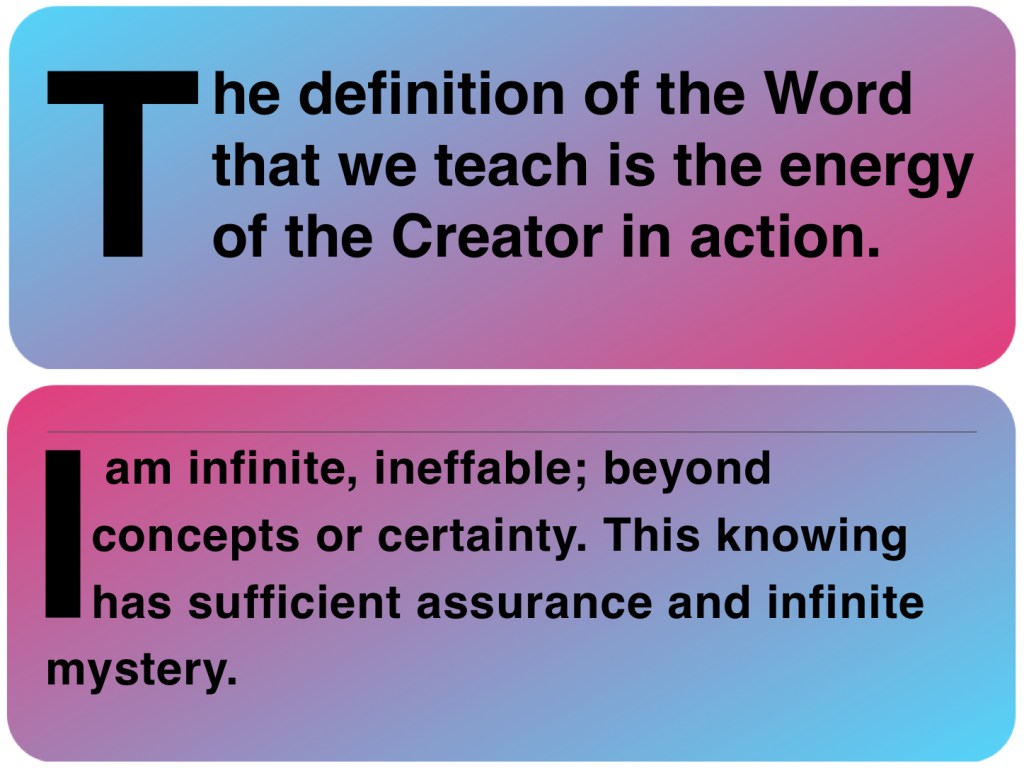 The definition of the Word that we teach is the energy of the Creator in action.

I am infinite, ineffable; beyond concepts or certainty. This knowing has sufficient assurance and infinite mystery.